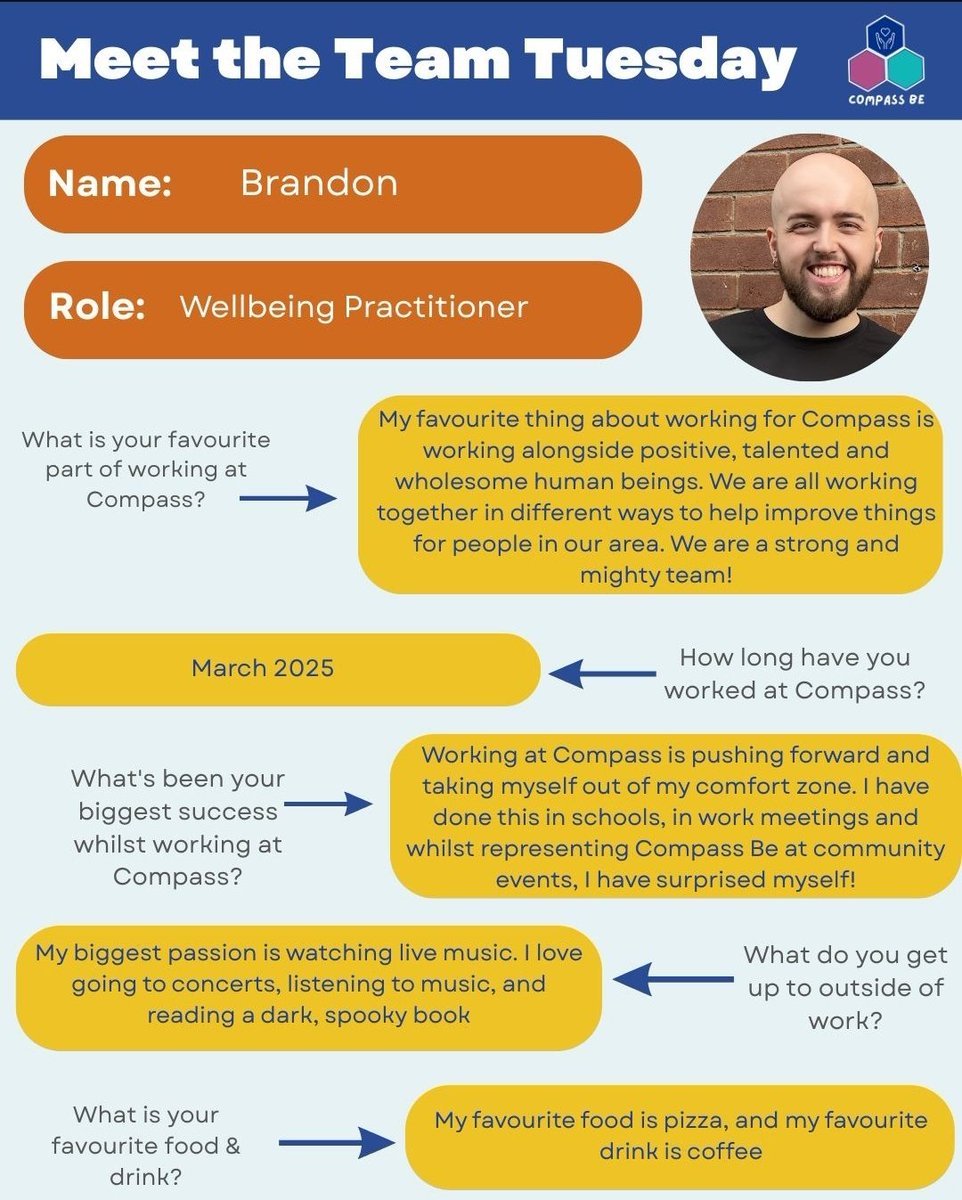 Meet the Team Tuesday

COMPASS BE

Name: Brandon

Role: Wellbeing Practitioner

What is your favourite part of working at Compass?

My favourite thing about working for Compass is working alongside positive, talented and wholesome human beings. We are all working together in different ways to help improve things for people in our area. We are a strong and mighty team!

March 2025

How long have you worked at Compass?

What's been your biggest success whilst working at Compass?

Working at Compass is pushing forward and taking myself out of my comfort zone. I have done this in schools, in work meetings and whilst representing Compass Be at community events, I have surprised myself!

My biggest passion is watching live music. I love going to concerts, listening to music, and reading a dark, spooky book

What do you get up to outside of work?

What is your favourite food & drink?

My favourite food is pizza, and my favourite drink is coffee